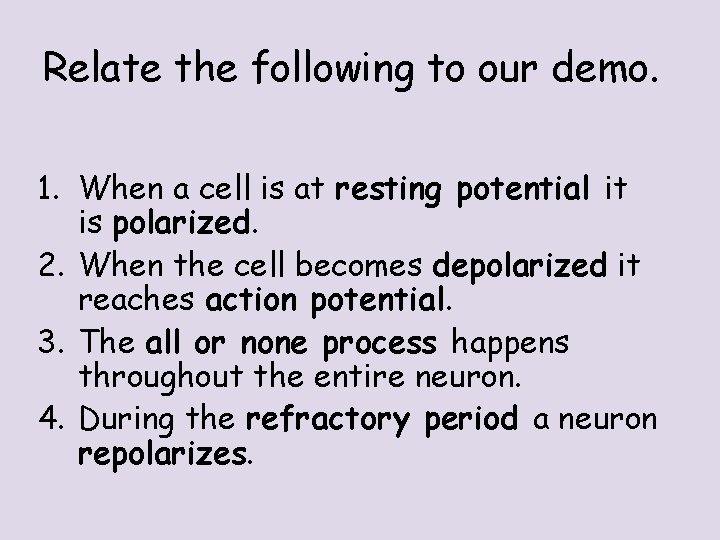 Relate the following to our demo.

1. When a cell is at resting potential it is polarized.
2. When the cell becomes depolarized it reaches action potential.
3. The all or none process happens throughout the entire neuron.
4. During the refractory period a neuron repolarizes.